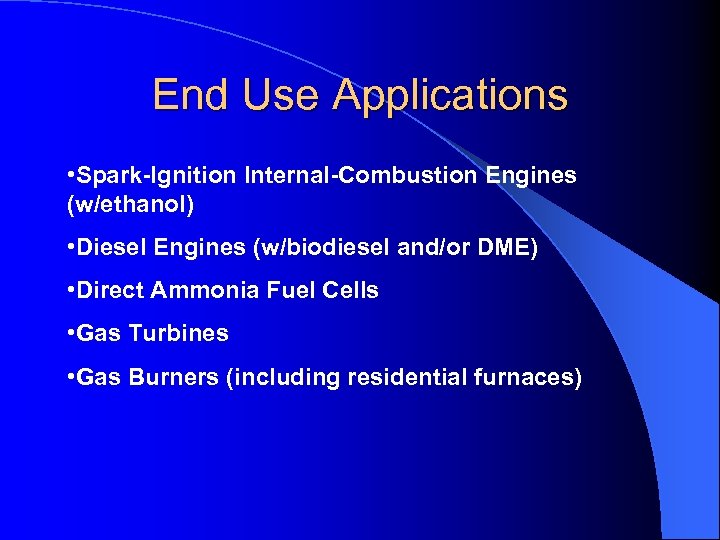 End Use Applications

•Spark-Ignition Internal-Combustion Engines (w/ethanol)

•Diesel Engines (w/biodiesel and/or DME)

•Direct Ammonia Fuel Cells

•Gas Turbines

•Gas Burners (including residential furnaces)